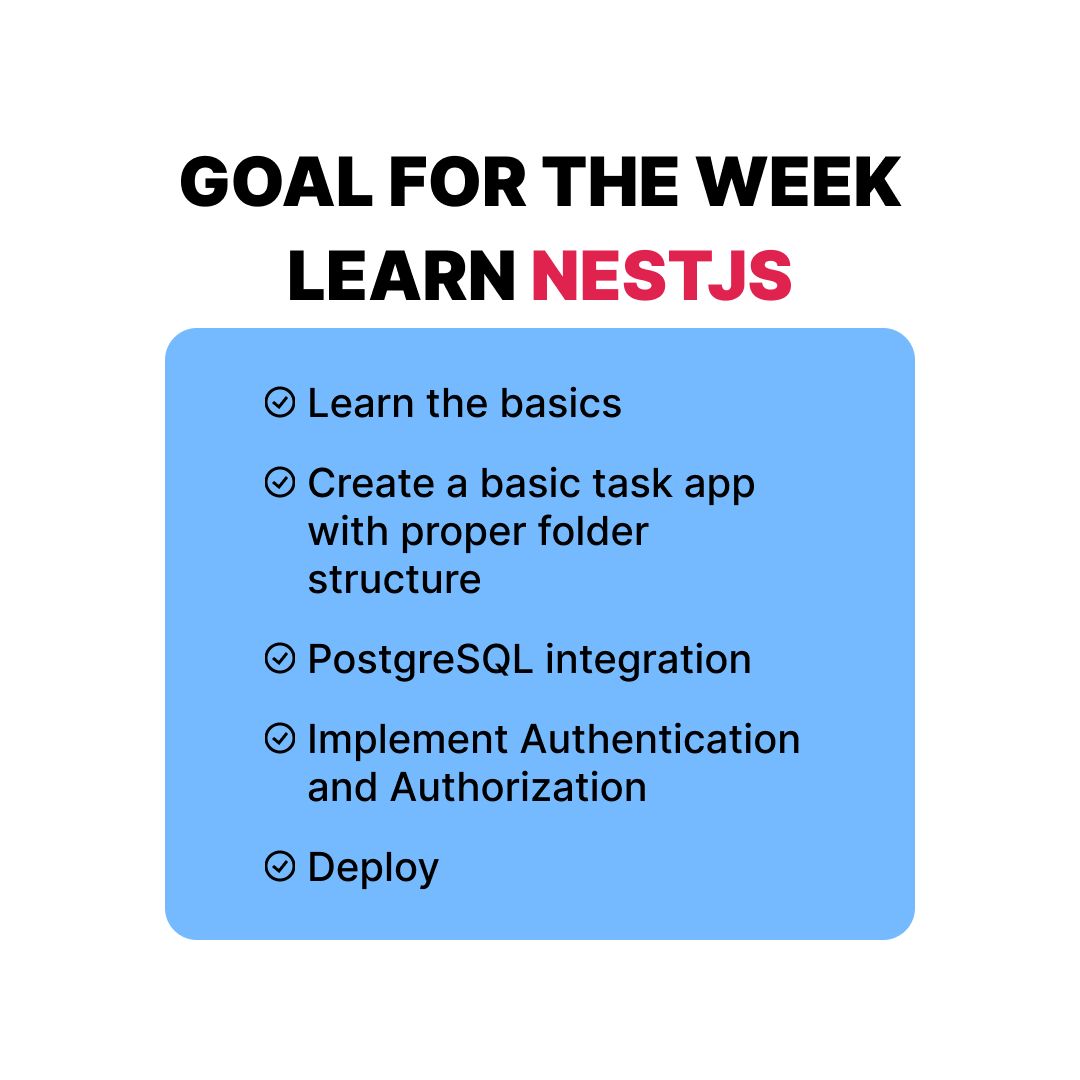 GOAL FOR THE WEEK
LEARN NESTJS

Learn the basics

Create a basic task app with proper folder structure

PostgreSQL integration

Implement Authentication and Authorization

Deploy